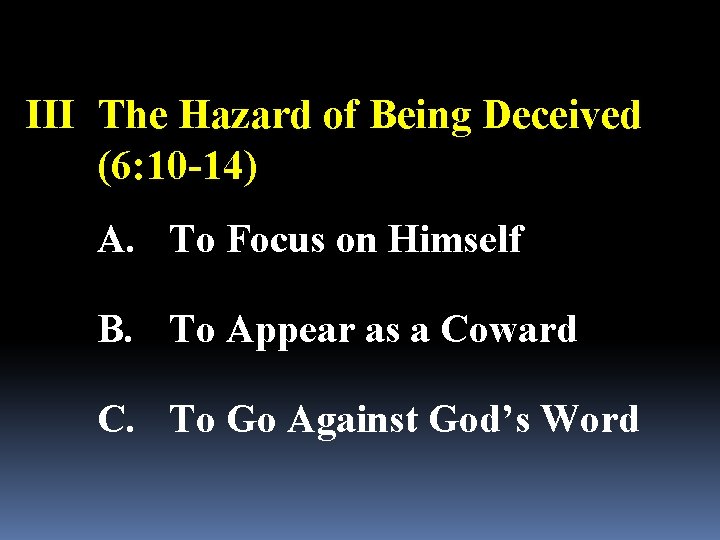 III The Hazard of Being Deceived (6:10-14)

A. To Focus on Himself

B. To Appear as a Coward

C. To Go Against God’s Word